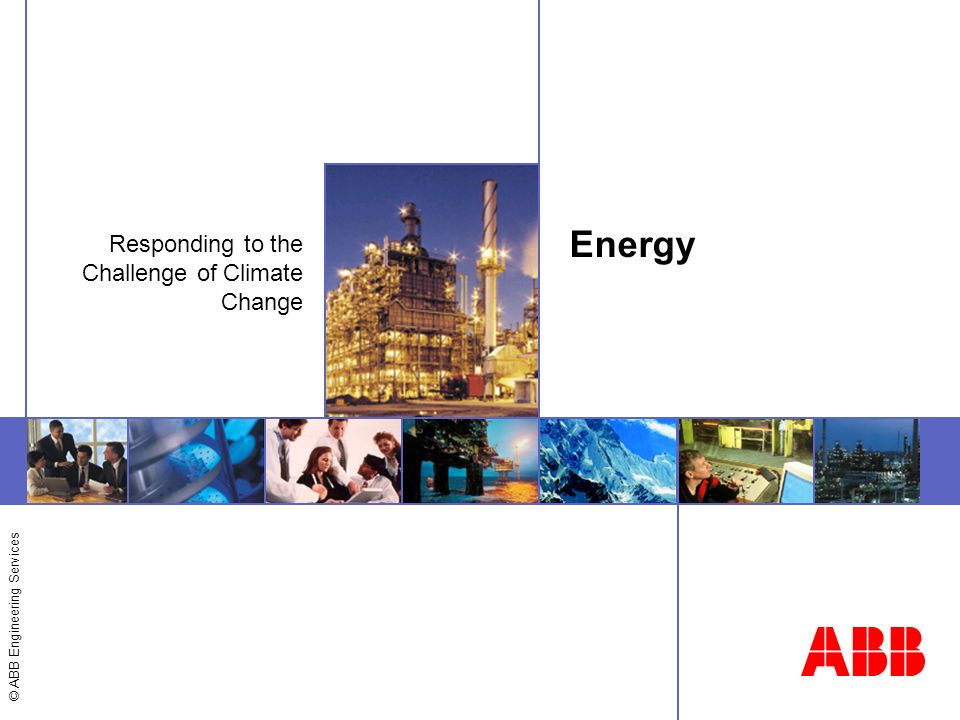 Responding to the Challenge of Climate Change

Energy

© ABB Engineering Services

ABB